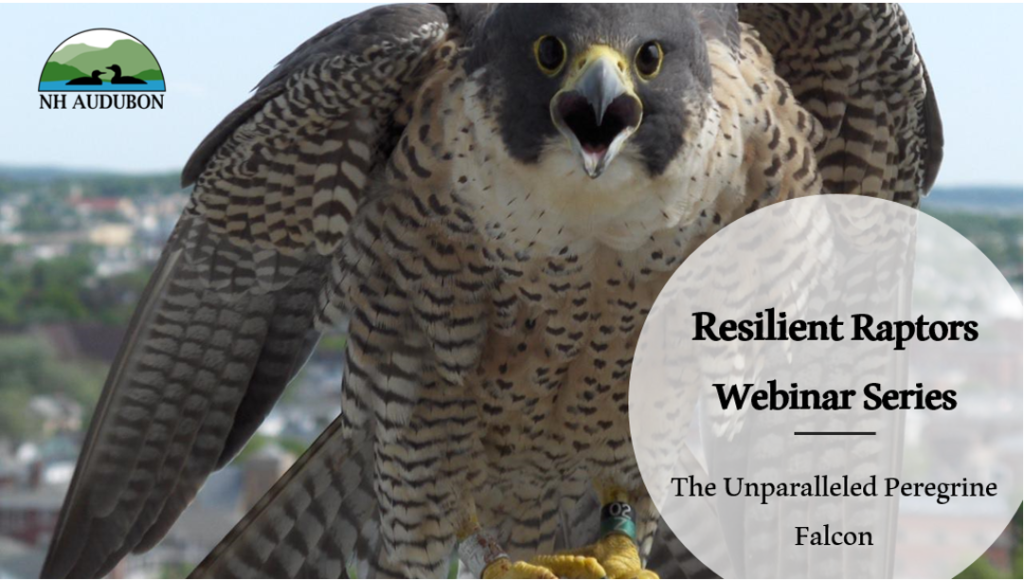 NH AUDUBON

Resilient Raptors Webinar Series

The Unparalleled Peregrine Falcon

02